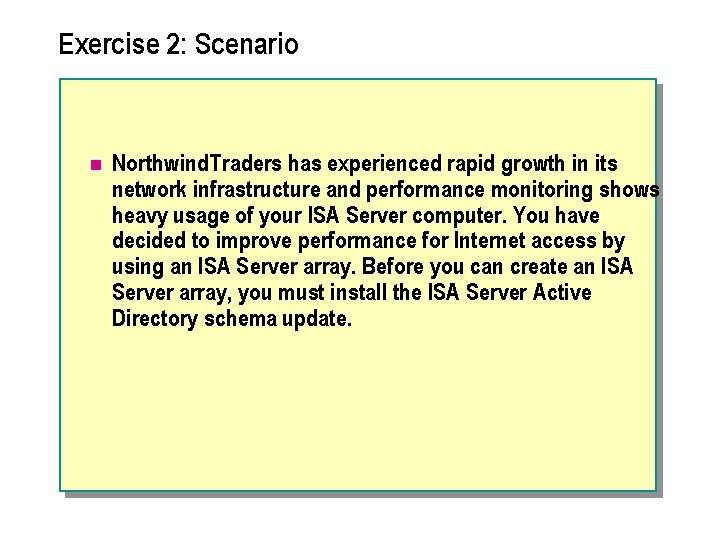 Exercise 2: Scenario

NorthwindTraders has experienced rapid growth in its network infrastructure and performance monitoring shows heavy usage of your ISA Server computer. You have decided to improve performance for Internet access by using an ISA Server array. Before you can create an ISA Server array, you must install the ISA Server Active Directory schema update.